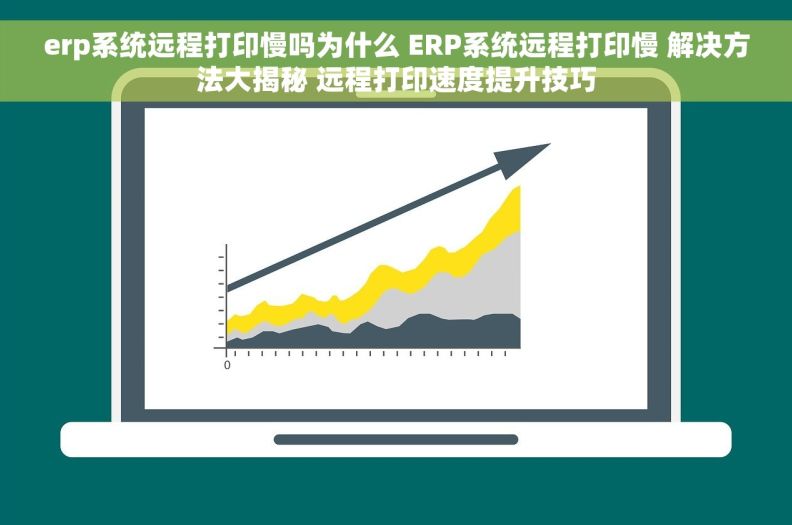 erp系统远程打印慢吗为什么 ERP系统远程打印慢 解决方法大揭秘 远程打印速度提升技巧

0